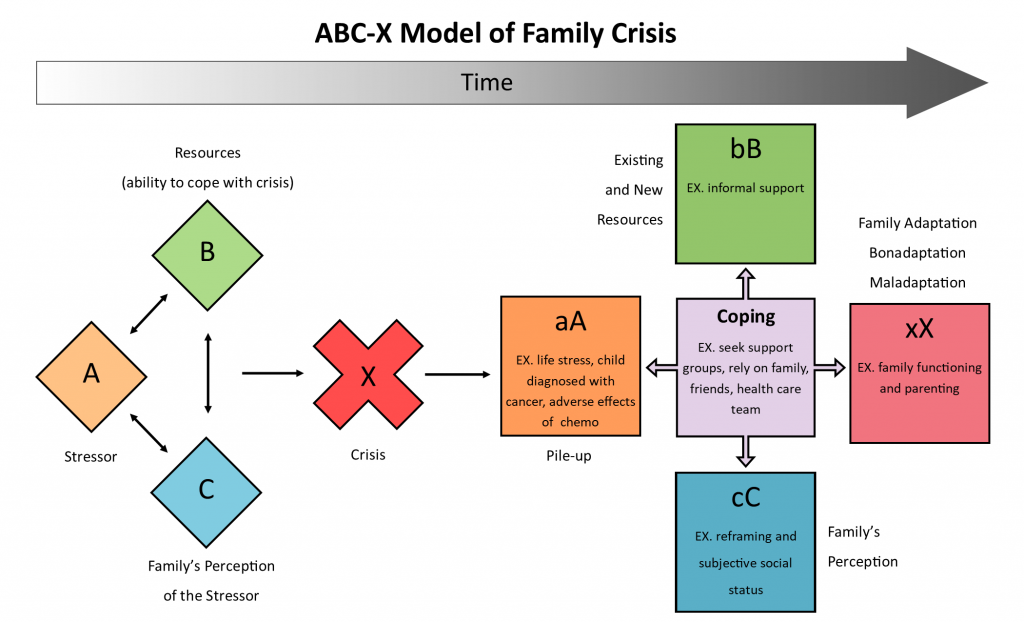 ABC-X Model of Family Crisis

Time

Resources
(ability to cope with crisis)

B

A

Stressor

C

Family's Perception
of the Stressor

X

Crisis

aA

EX. life stress, child diagnosed with cancer, adverse effects of chemo

Pile-up

Existing
and New
Resources

bB

EX. informal support

Coping

EX. seek support groups, rely on family, friends, health care team

cC

EX. reframing and subjective social status

Family's
Perception

Family Adaptation
Bonadaptation
Maladaptation

xX

EX. family functioning and parenting